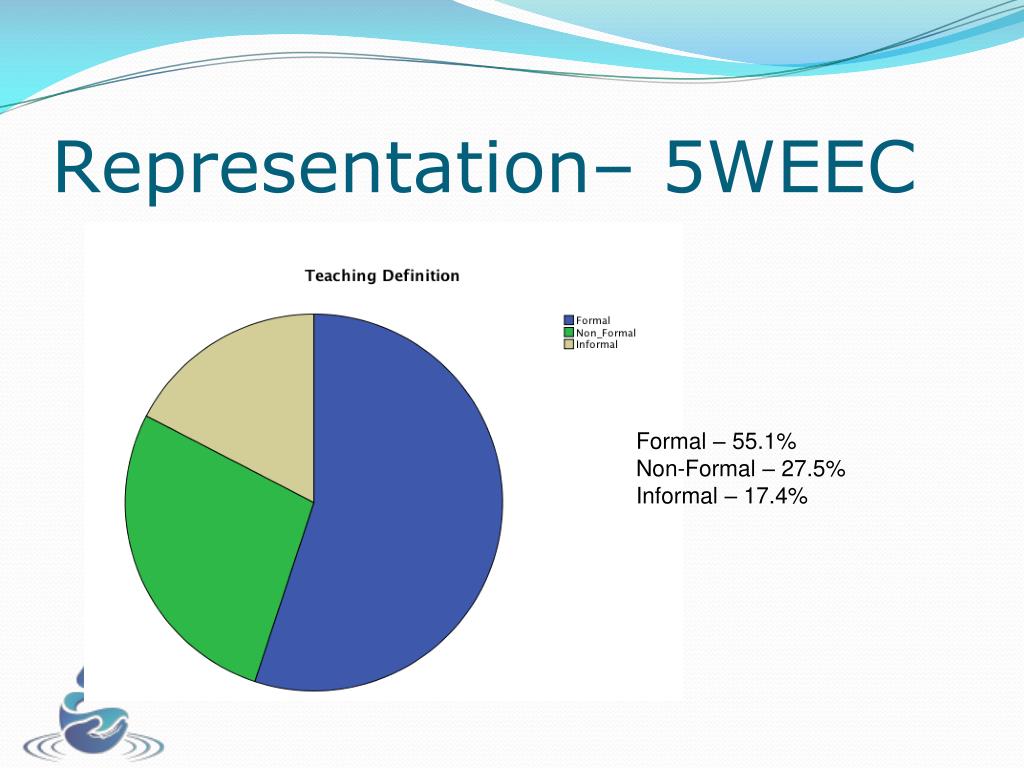 Representation– 5WEEC

Teaching Definition

Formal
Non_Formal
Informal

Formal – 55.1%
Non-Formal – 27.5%
Informal – 17.4%